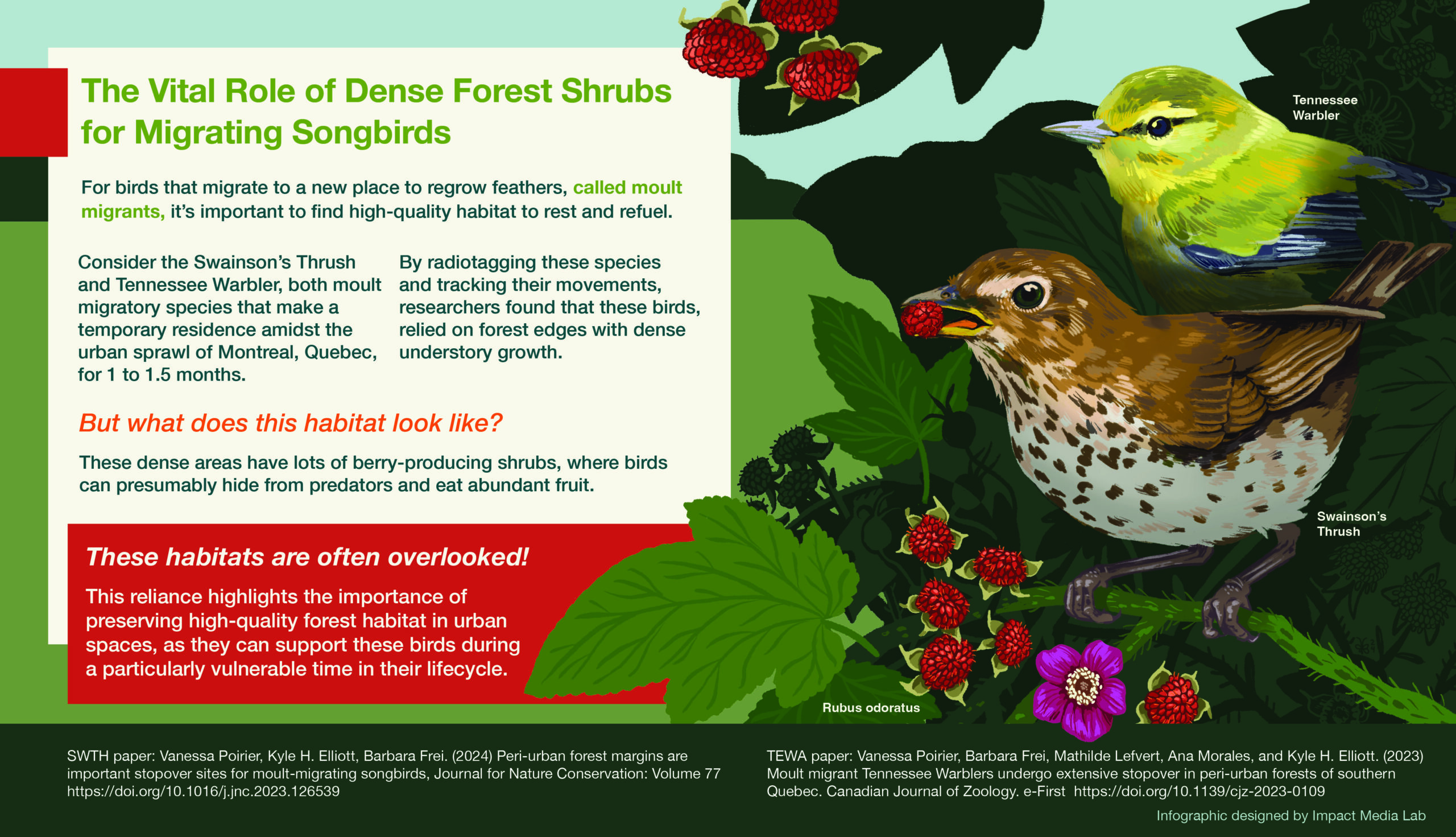 The Vital Role of Dense Forest Shrubs for Migrating Songbirds

For birds that migrate to a new place to regrow feathers, called moult migrants, it's important to find high-quality habitat to rest and refuel.

Consider the Swainson's Thrush and Tennessee Warbler, both moult migratory species that make a temporary residence amidst the urban sprawl of Montreal, Quebec, for 1 to 1.5 months.

By radiotagging these species and tracking their movements, researchers found that these birds, relied on forest edges with dense understory growth.

But what does this habitat look like?

These dense areas have lots of berry-producing shrubs, where birds can presumably hide from predators and eat abundant fruit.

These habitats are often overlooked!

This reliance highlights the importance of preserving high-quality forest habitat in urban spaces, as they can support these birds during a particularly vulnerable time in their lifecycle.

Tennessee Warbler

Swainson's Thrush

Rubus odoratus

SWTH paper: Vanessa Poirier, Kyle H. Elliott, Barbara Frei. (2024) Peri-urban forest margins are important stopover sites for moult-migrating songbirds, Journal for Nature Conservation: Volume 77 https://doi.org/10.1016/j.jnc.2023.126539

TEWA paper: Vanessa Poirier, Barbara Frei, Mathilde Lefvert, Ana Morales, and Kyle H. Elliott. (2023) Moult migrant Tennessee Warblers undergo extensive stopover in peri-urban forests of southern Quebec. Canadian Journal of Zoology. e-First https://doi.org/10.1139/cjz-2023-0109

Infographic designed by Impact Media Lab